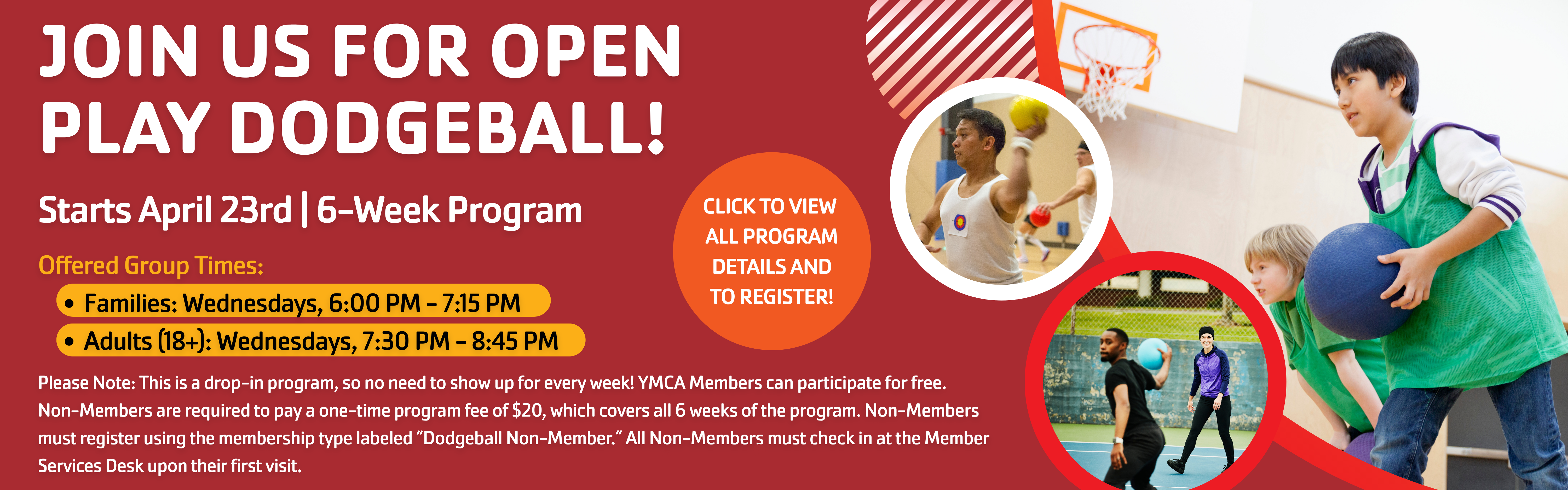 JOIN US FOR OPEN PLAY DODGEBALL!

Starts April 23rd | 6-Week Program

Offered Group Times:

• Families: Wednesdays, 6:00 PM - 7:15 PM

• Adults (18+): Wednesdays, 7:30 PM - 8:45 PM

CLICK TO VIEW ALL PROGRAM DETAILS AND TO REGISTER!

Please Note: This is a drop-in program, so no need to show up for every week! YMCA Members can participate for free. Non-Members are required to pay a one-time program fee of $20, which covers all 6 weeks of the program. Non-Members must register using the membership type labeled “Dodgeball Non-Member.” All Non-Members must check in at the Member Services Desk upon their first visit.